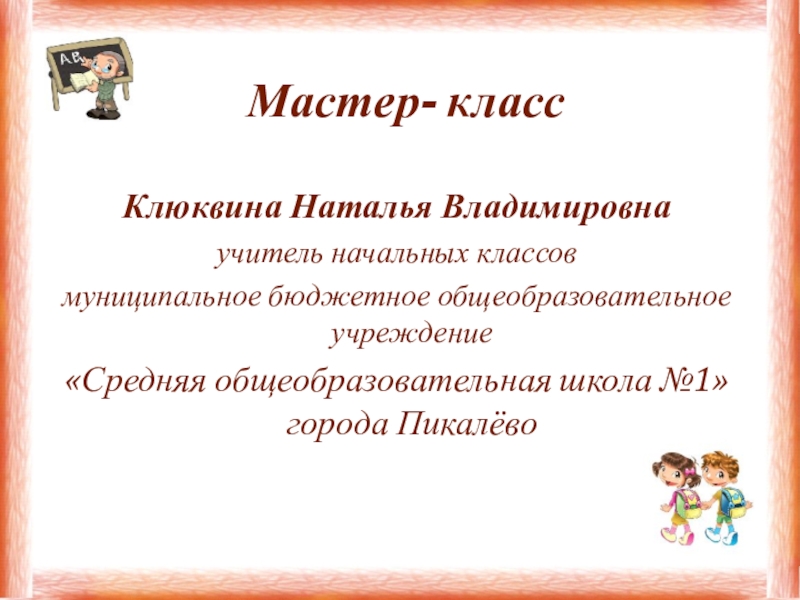 AB

Мастер- класс

Клюквина Наталья Владимировна

учитель начальных классов

муниципальное бюджетное общеобразовательное учреждение

«Средняя общеобразовательная школа №1» города Пикалёво